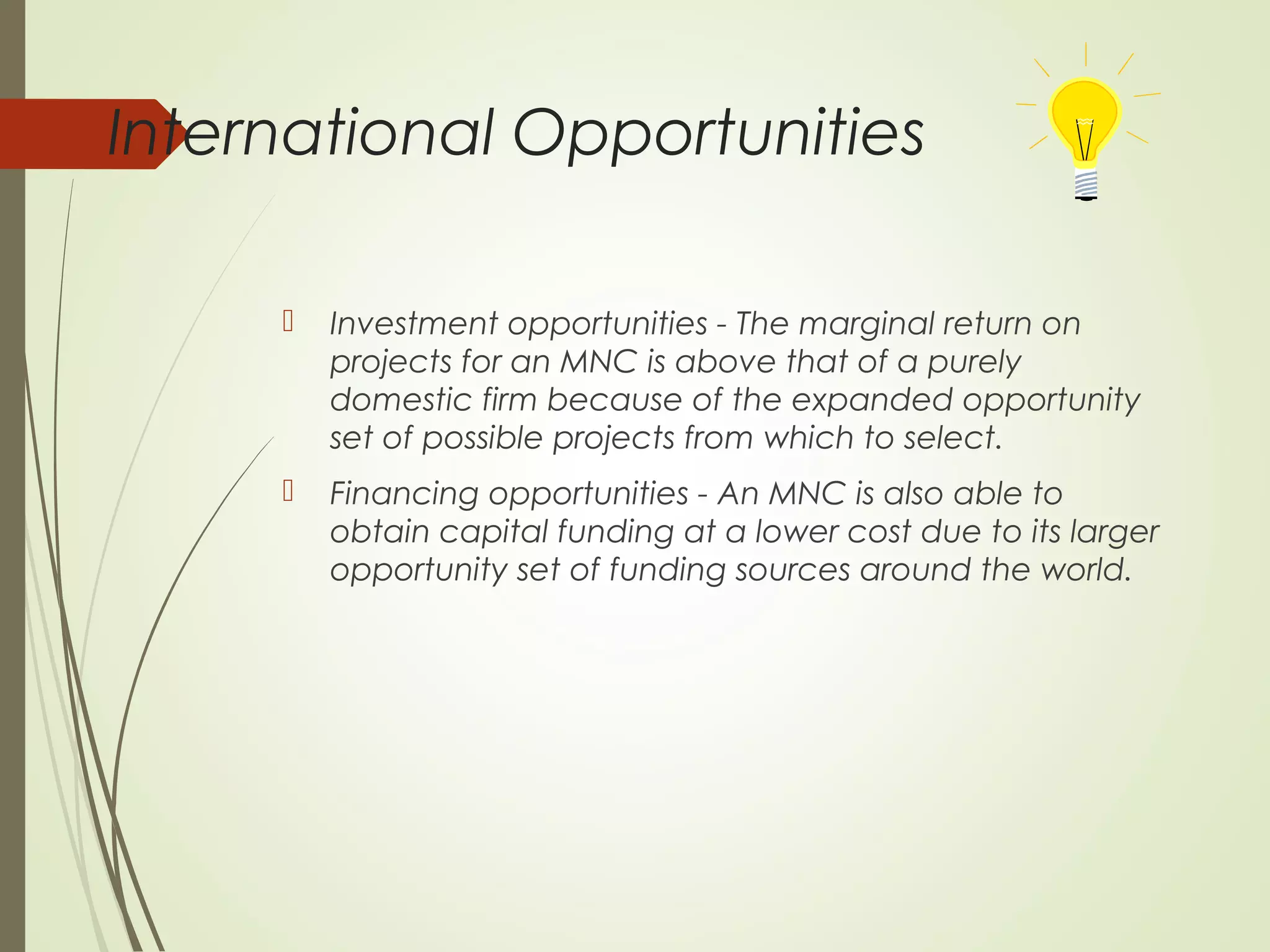 International Opportunities

Investment opportunities - The marginal return on projects for an MNC is above that of a purely domestic firm because of the expanded opportunity set of possible projects from which to select.

Financing opportunities - An MNC is also able to obtain capital funding at a lower cost due to its larger opportunity set of funding sources around the world.